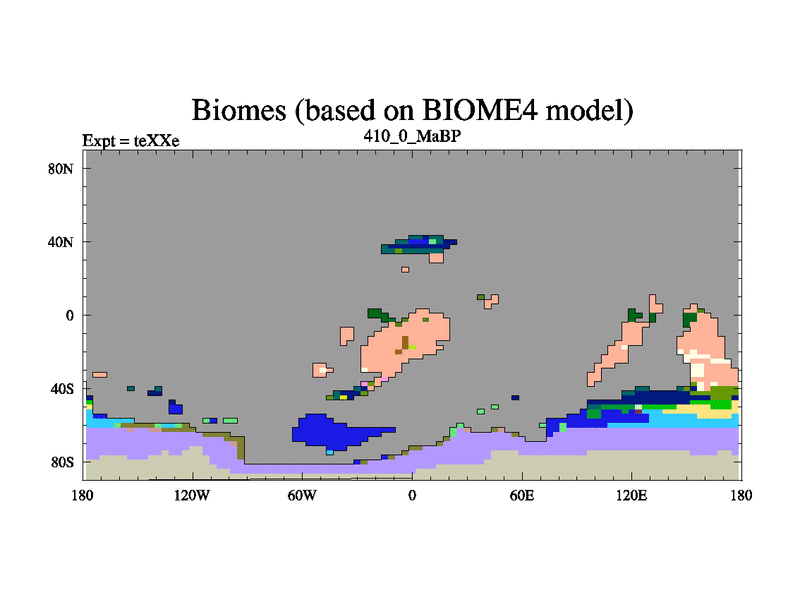 Biomes (based on BIOME4 model)
Expt = teXXe
410_0_MaBP

80N
40N
0
40S
80S

180
120W
60W
0
60E
120E
180